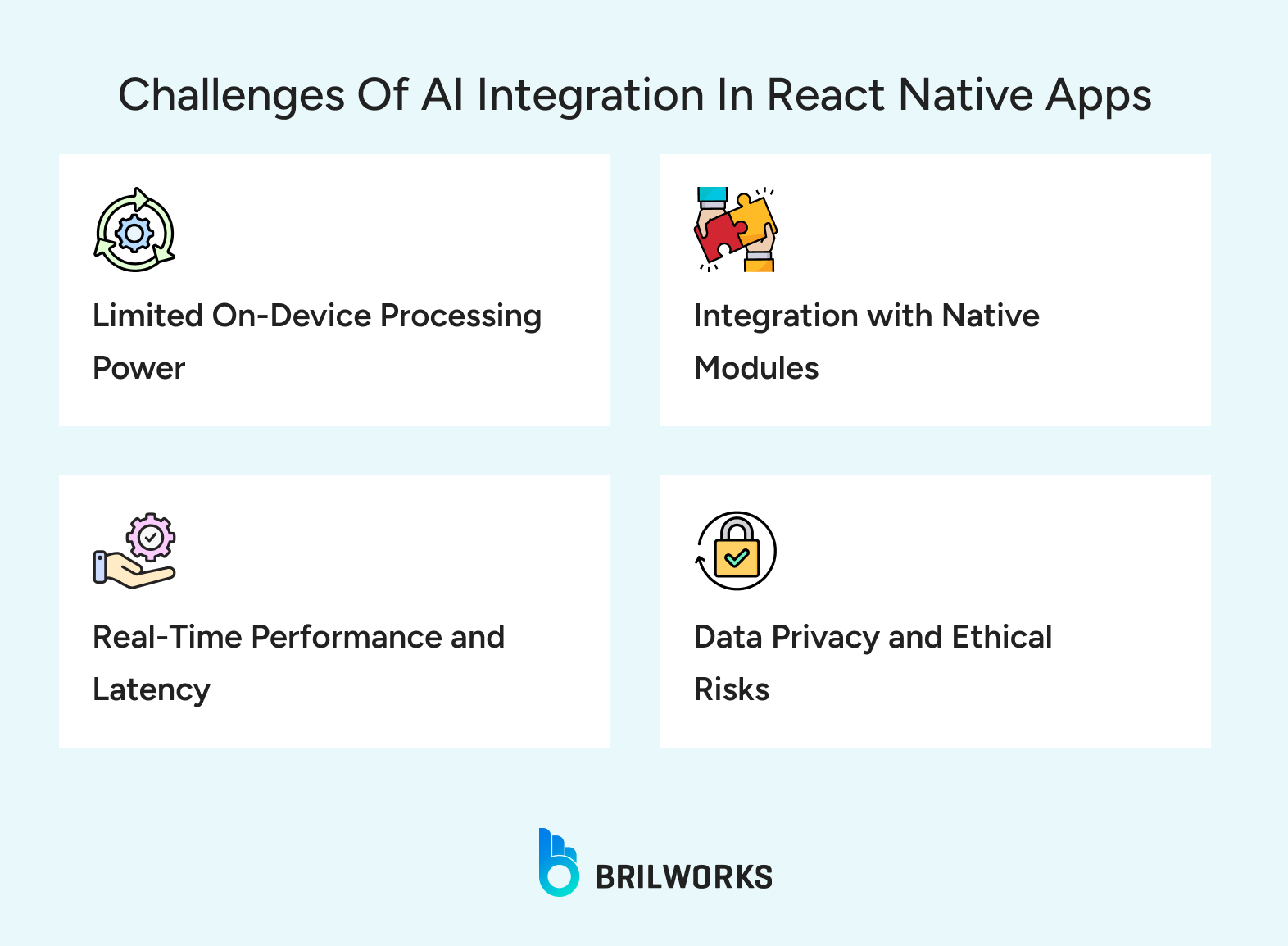 Challenges Of AI Integration In React Native Apps

Limited On-Device Processing Power

Integration with Native Modules

Real-Time Performance and Latency

Data Privacy and Ethical Risks

BRILWORKS